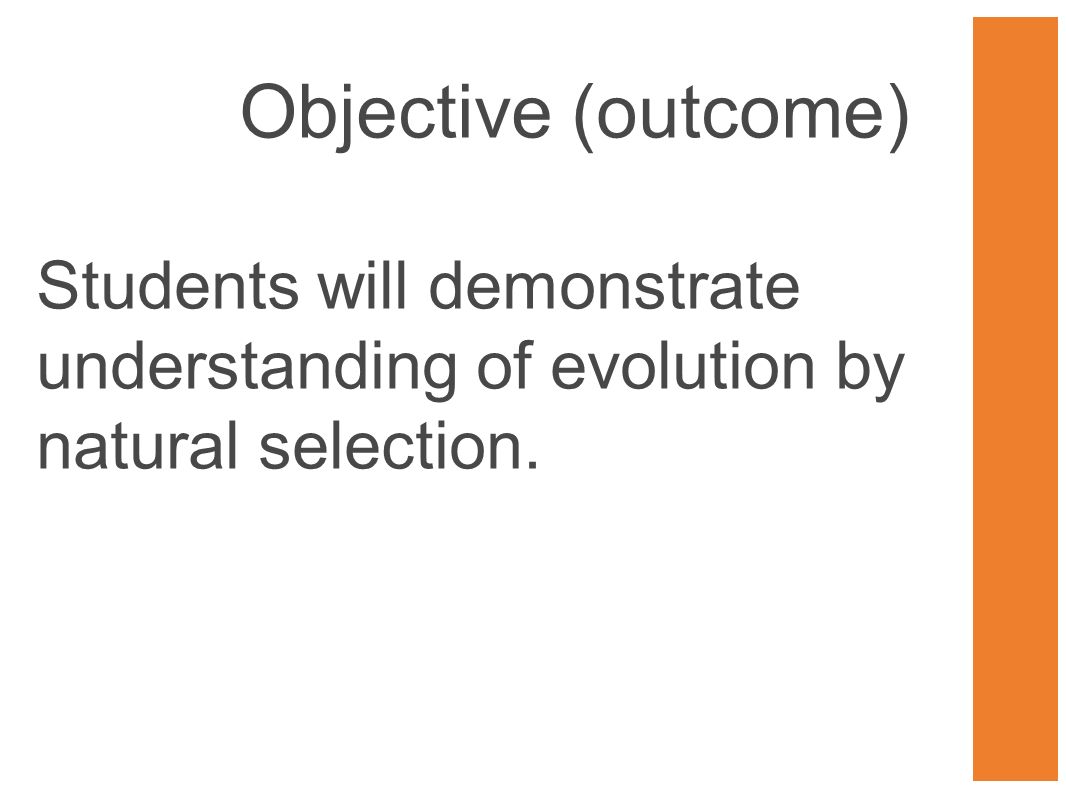 Objective (outcome)

Students will demonstrate understanding of evolution by natural selection.